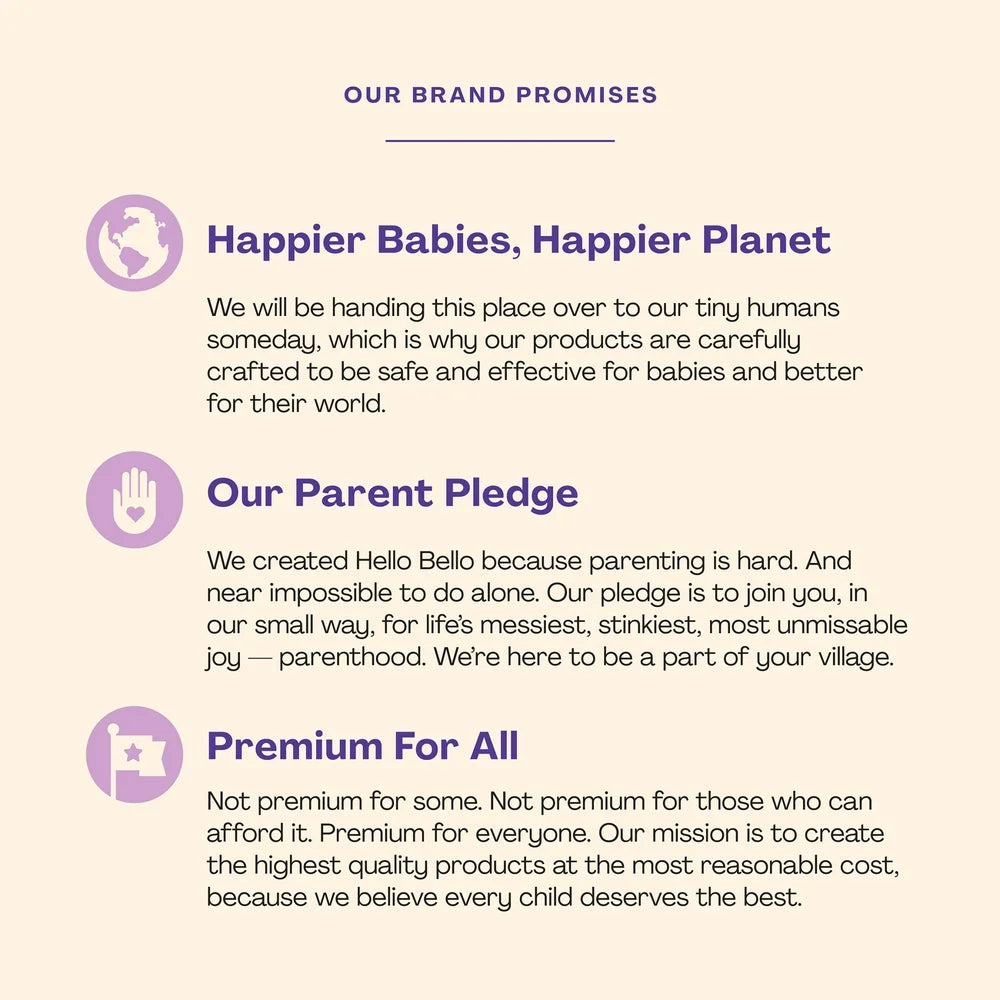 OUR BRAND PROMISES

Happier Babies, Happier Planet

We will be handing this place over to our tiny humans someday, which is why our products are carefully crafted to be safe and effective for babies and better for their world.

Our Parent Pledge

We created Hello Bello because parenting is hard. And near impossible to do alone. Our pledge is to join you, in our small way, for life's messiest, stinkiest, most unmissable joy — parenthood. We're here to be a part of your village.

Premium For All

Not premium for some. Not premium for those who can afford it. Premium for everyone. Our mission is to create the highest quality products at the most reasonable cost, because we believe every child deserves the best.